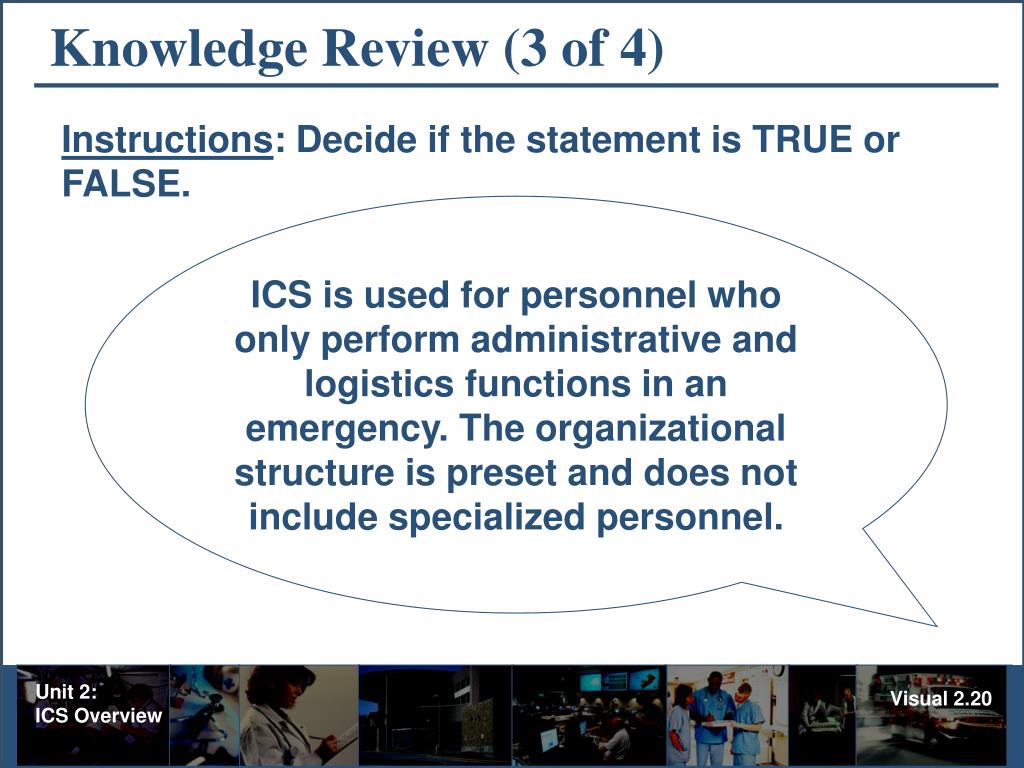 Knowledge Review (3 of 4)

Instructions: Decide if the statement is TRUE or FALSE.

ICS is used for personnel who only perform administrative and logistics functions in an emergency. The organizational structure is preset and does not include specialized personnel.

Unit 2:
ICS Overview

Visual 2.20